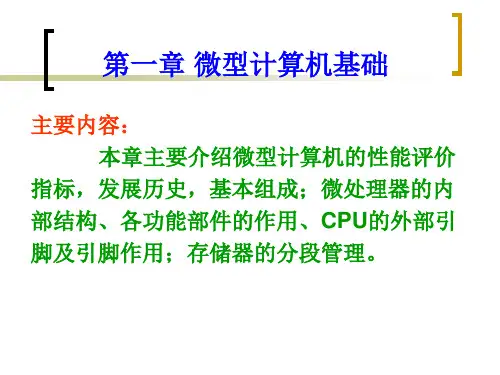 第一章 微型计算机基础

主要内容：

本章主要介绍微型计算机的性能评价指标，发展历史，基本组成；微处理器的内部结构、各功能部件的作用、CPU的外部引脚及引脚作用；存储器的分段管理。